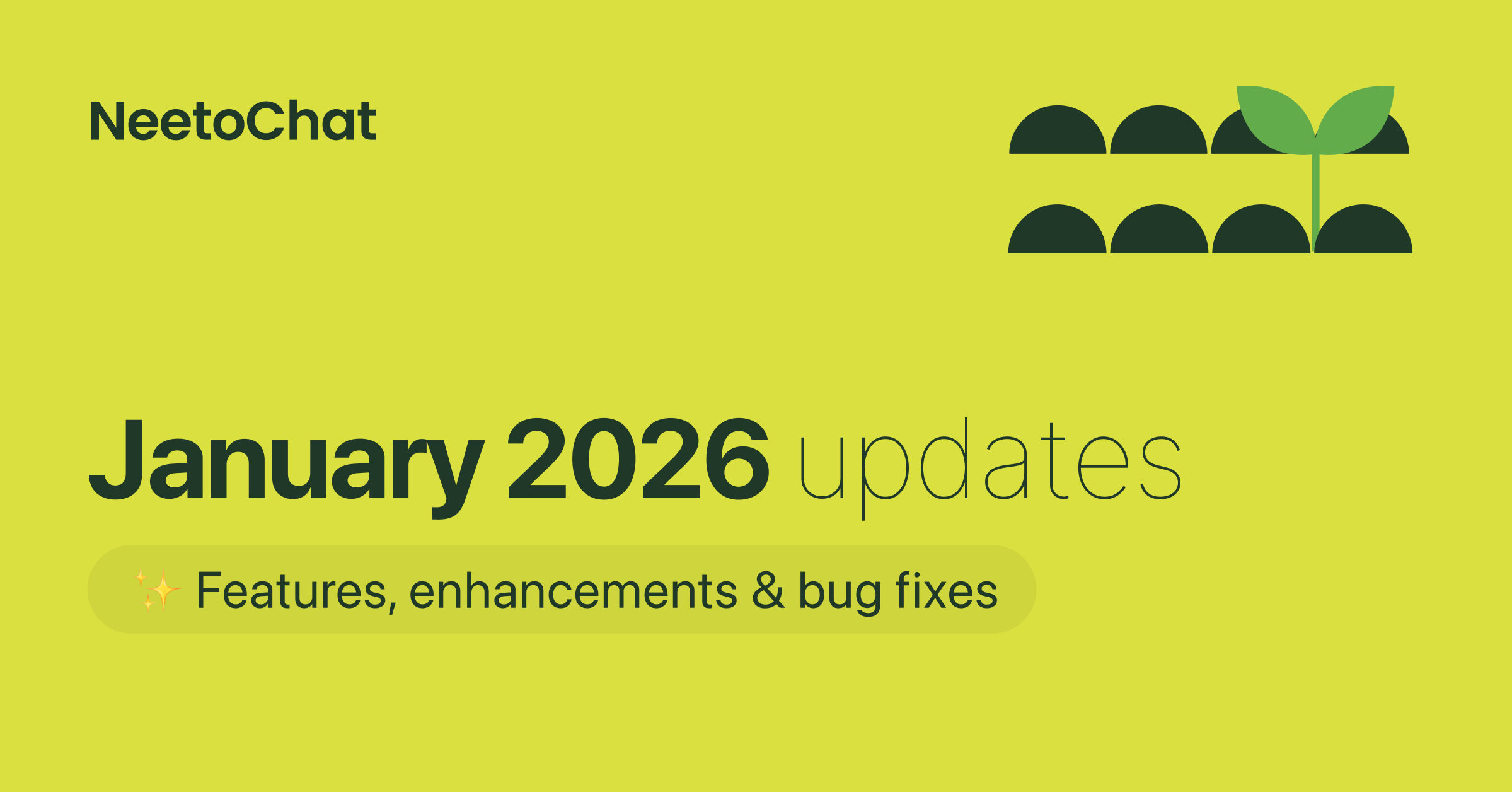 NeetoChat

January 2026 updates

✨ Features, enhancements & bug fixes